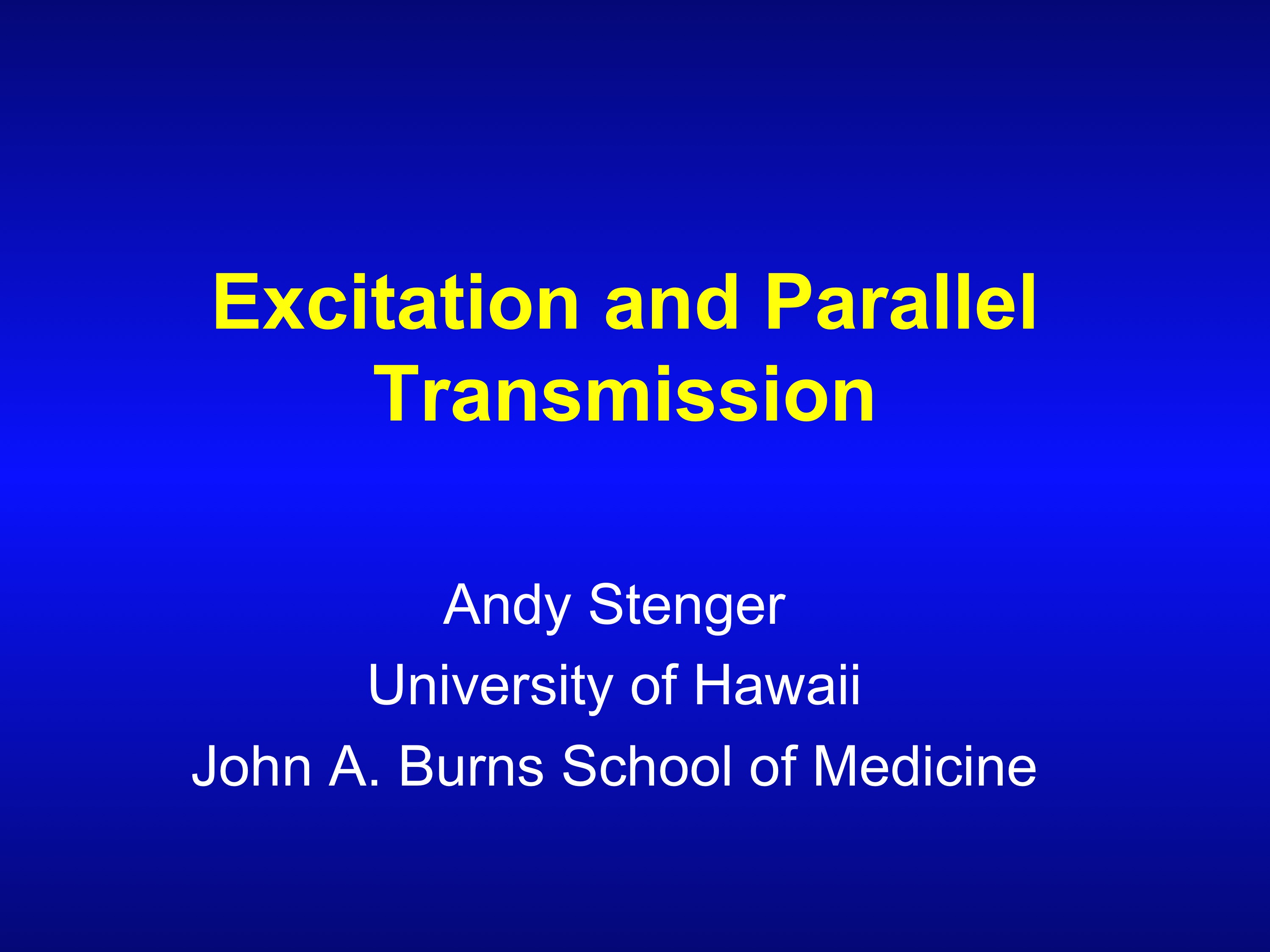 Excitation and Parallel Transmission

Andy Stenger
University of Hawaii
John A. Burns School of Medicine